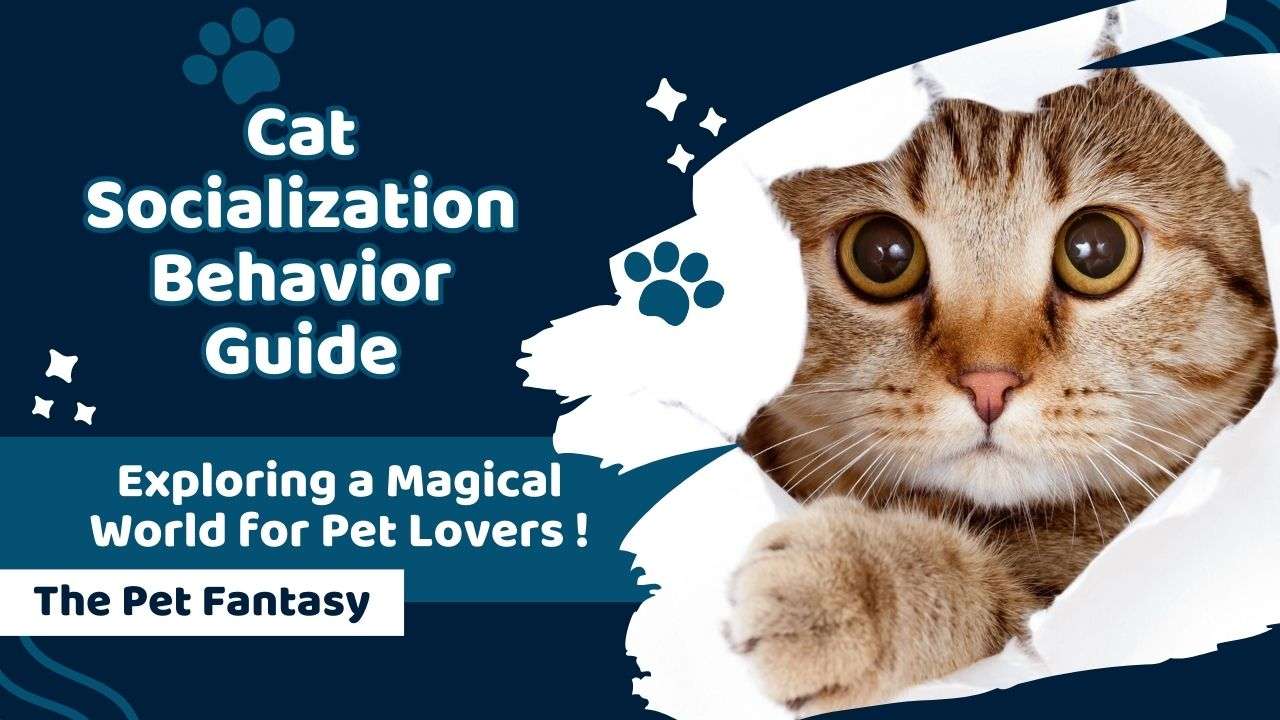 Cat Socialization Behavior Guide

Exploring a Magical World for Pet Lovers !

The Pet Fantasy